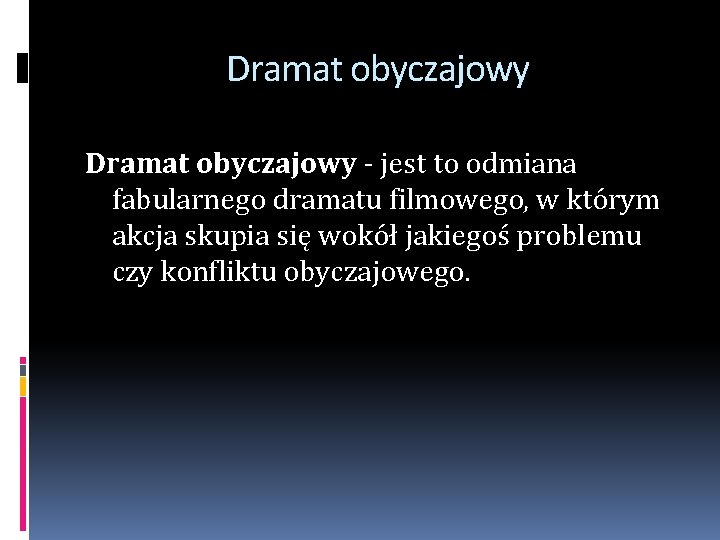 Dramat obyczajowy

Dramat obyczajowy - jest to odmiana fabularnego dramatu filmowego, w którym akcja skupia się wokół jakiegoś problemu czy konfliktu obyczajowego.